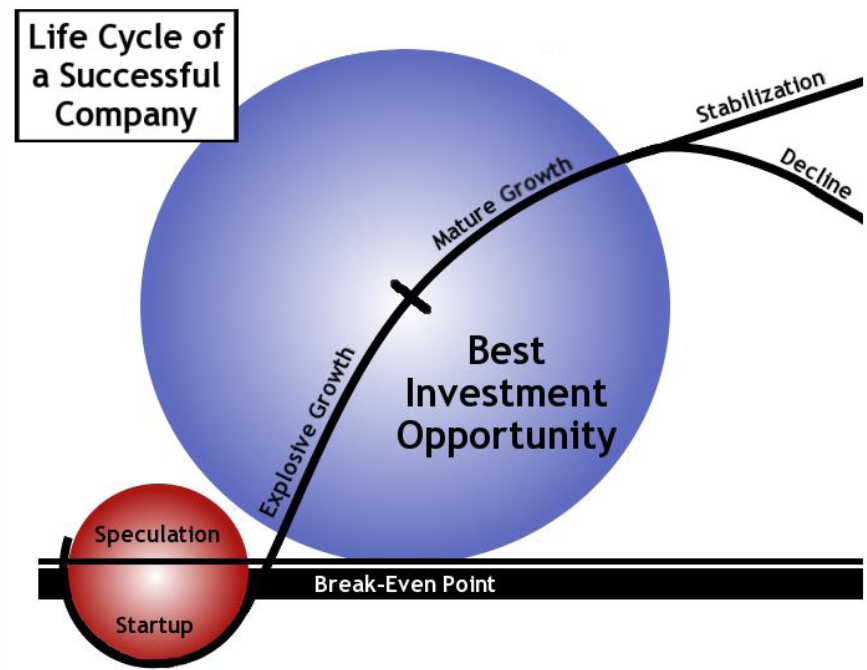 Life Cycle of a Successful Company

Stabilization

Decline

Mature Growth

Explosive Growth

Best Investment Opportunity

Speculation

Break-Even Point

Startup